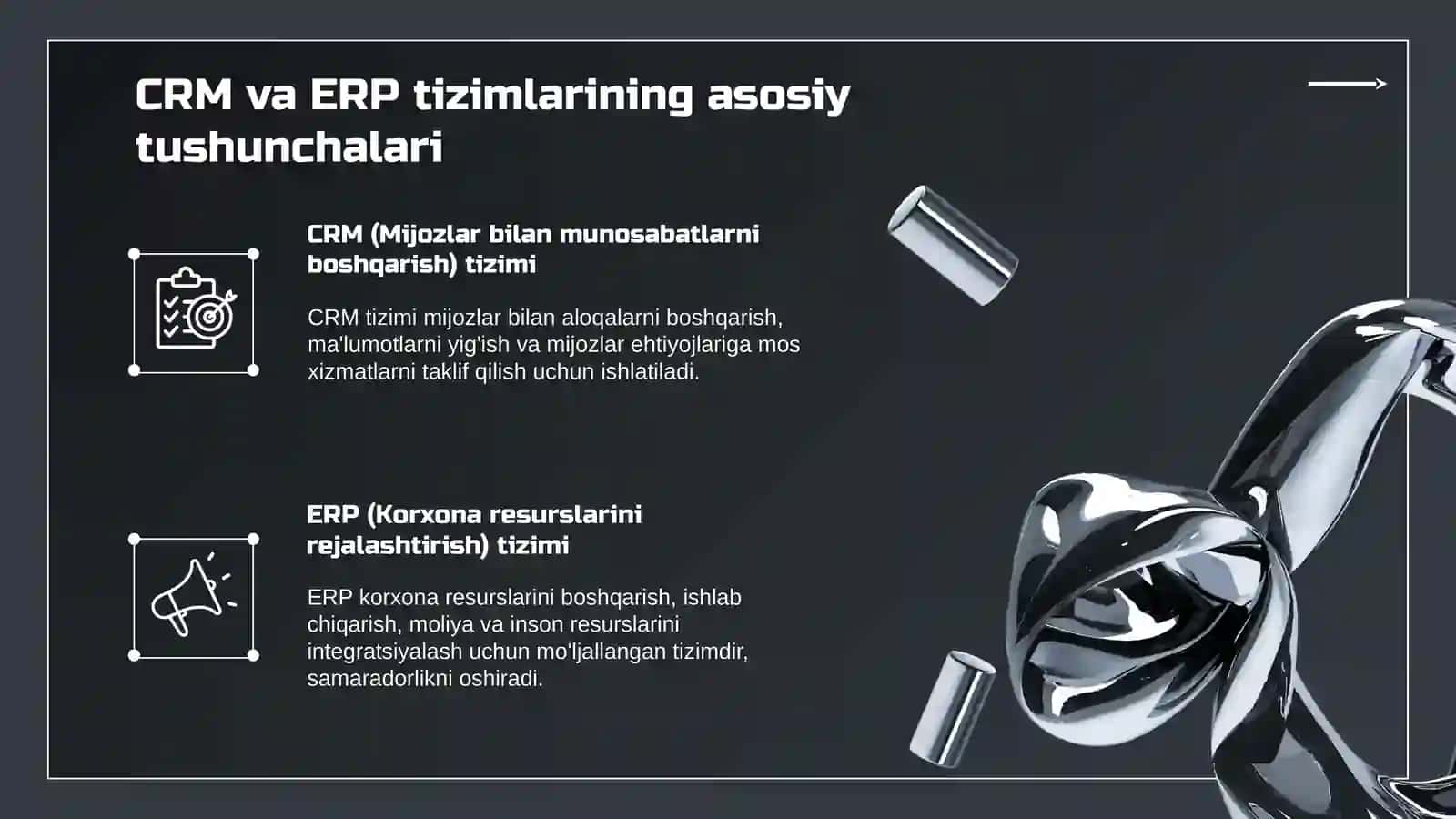 CRM va ERP tizimlarining asosiy tushunchalari

CRM (Mijozlar bilan munosabatlarni boshqarish) tizimi

CRM tizimi mijozlar bilan aloqalarni boshqarish, ma'lumotlarni yig'ish va mijozlar ehtiyojlariga mos xizmatlarni taklif qilish uchun ishlatiladi.

ERP (Korxona resurslarini rejalashtirish) tizimi

ERP korxona resurslarini boshqarish, ishlab chiqarish, moliya va inson resurslarini integratsiyalash uchun mo'ljallangan tizimdir, samaradorlikni oshiradi.